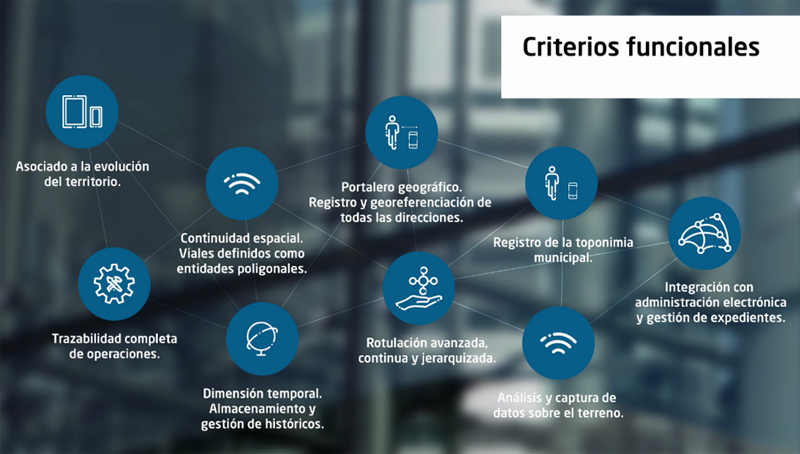 Criterios funcionales

Asociado a la evolución del territorio.

Continuidad espacial. Viales definidos como entidades poligonales.

Portalero geográfico. Registro y georeferenciación de todas las direcciones.

Registro de la toponimia municipal.

Integración con administración electrónica y gestión de expedientes.

Trazabilidad completa de operaciones.

Dimensión temporal. Almacenamiento y gestión de históricos.

Rotulación avanzada, continua y jerarquizada.

Análisis y captura de datos sobre el terreno.